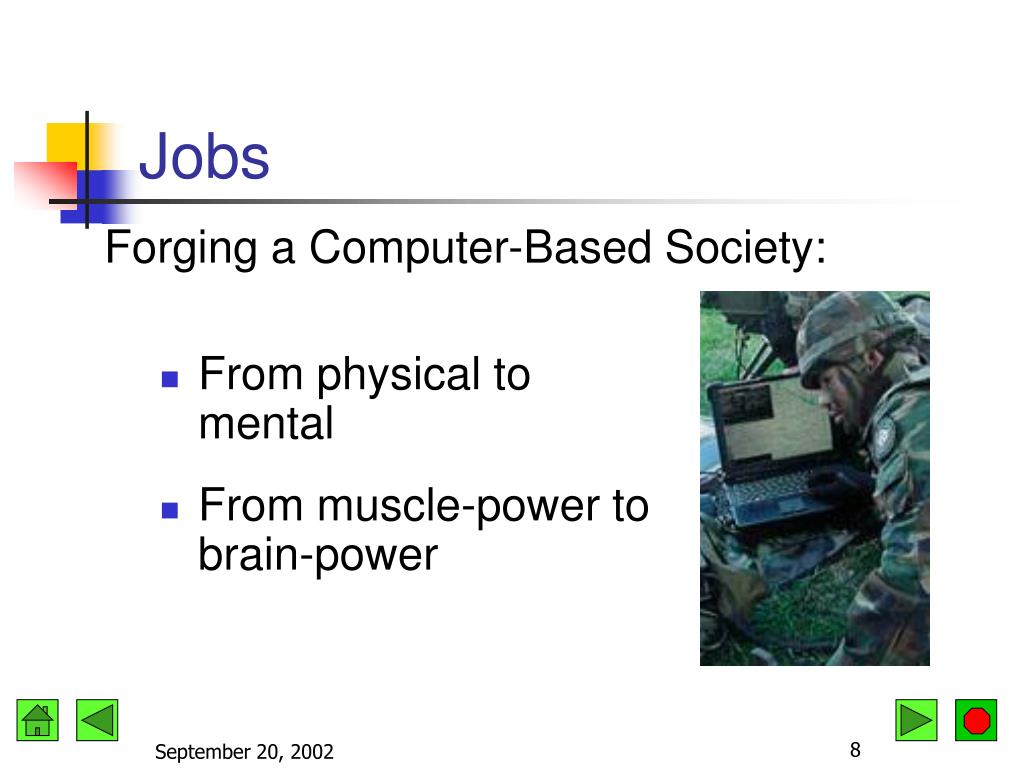 Jobs

Forging a Computer-Based Society:

- From physical to mental
- From muscle-power to brain-power

September 20, 2002

8